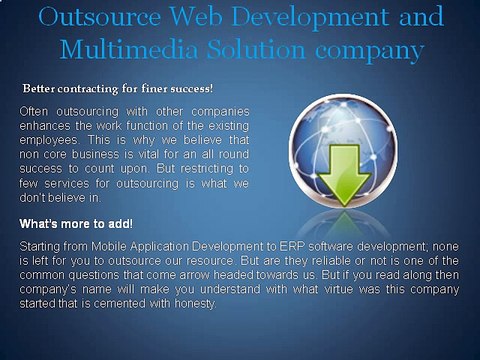 Outsource Web Development and Multimedia Solution company

Better contracting for finer success!

Often outsourcing with other companies enhances the work function of the existing employees. This is why we believe that non core business is vital for an all round success to count upon. But restricting to few services for outsourcing is what we don't believe in.

What's more to add!

Starting from Mobile Application Development to ERP software development; none is left for you to outsource our resource. But are they reliable or not is one of the common questions that come arrow headed towards us. But if you read along then company's name will make you understand with what virtue was this company started that is cemented with honesty.